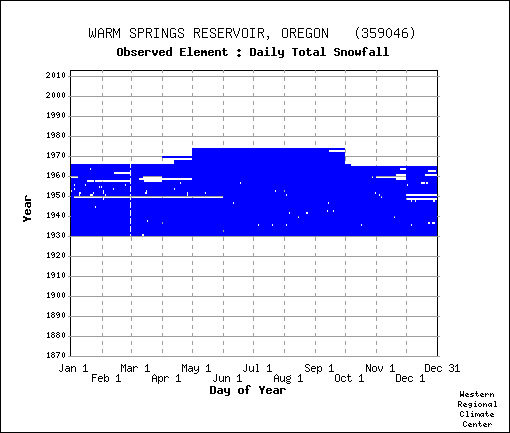 WARM SPRINGS RESERVOIR, OREGON (359046)

Observed Element : Daily Total Snowfall

Year

2010
2000
1990
1980
1970
1960
1950
1940
1930
1920
1910
1900
1890
1880
1870

Jan 1
Feb 1
Mar 1
Apr 1
May 1
Jun 1
Jul 1
Aug 1
Sep 1
Oct 1
Nov 1
Dec 1
Dec 31

Day of Year

Western Regional Climate Center